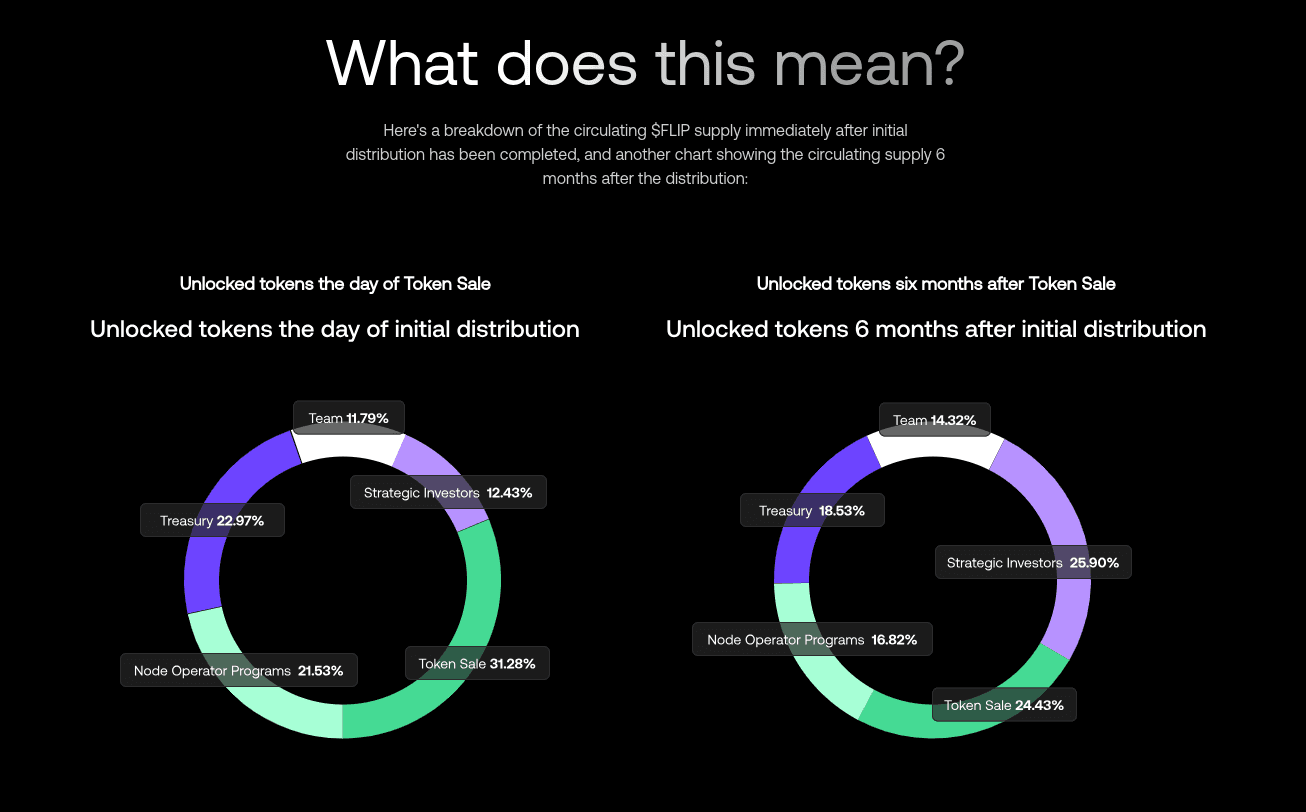 What does this mean?

Here's a breakdown of the circulating $FLIP supply immediately after initial distribution has been completed, and another chart showing the circulating supply 6 months after the distribution:

Unlocked tokens the day of Token Sale

Unlocked tokens the day of initial distribution

Team 11.79%

Strategic Investors 12.43%

Treasury 22.97%

Node Operator Programs 21.53%

Token Sale 31.28%

Unlocked tokens six months after Token Sale

Unlocked tokens 6 months after initial distribution

Team 14.32%

Treasury 18.53%

Strategic Investors 25.90%

Node Operator Programs 16.82%

Token Sale 24.43%